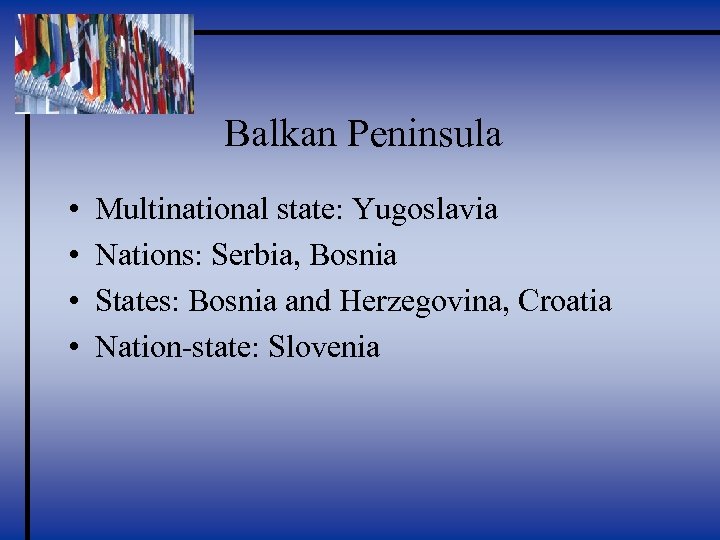 Balkan Peninsula

• Multinational state: Yugoslavia
• Nations: Serbia, Bosnia
• States: Bosnia and Herzegovina, Croatia
• Nation-state: Slovenia